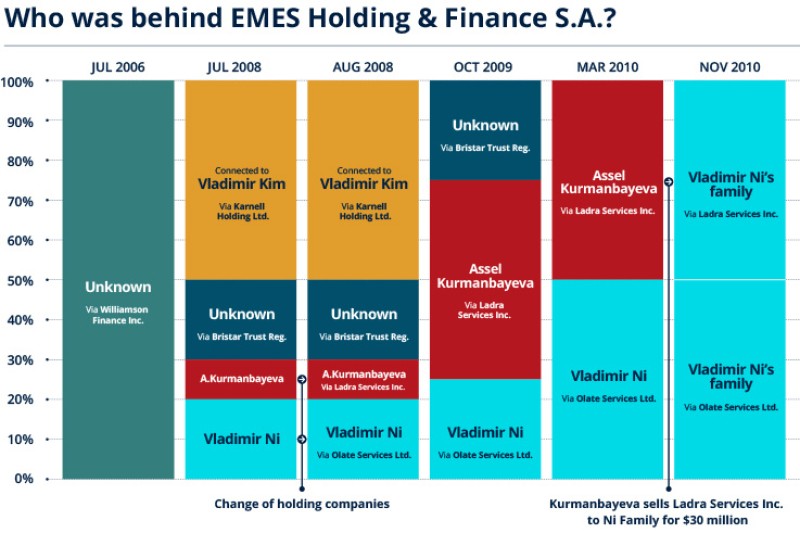 Who was behind EMES Holding & Finance S.A.?

JUL 2006
JUL 2008
AUG 2008
OCT 2009
MAR 2010
NOV 2010

100%
90%
80%
70%
60%
50%
40%
30%
20%
10%
0%

Unknown
Via Williamson Finance Inc.

Connected to
Vladimir Kim
Via Karnell Holding Ltd.

Unknown
Via Bristar Trust Reg.

A.Kurmanbayeva

Vladimir Ni

Connected to
Vladimir Kim
Via Karnell Holding Ltd.

Unknown
Via Bristar Trust Reg.

A.Kurmanbayeva
Via Ladra Services Inc.

Vladimir Ni
Via Olate Services Ltd.

Unknown
Via Bristar Trust Reg.

Assel Kurmanbayeva
Via Ladra Services Inc.

Vladimir Ni
Via Olate Services Ltd.

Assel Kurmanbayeva
Via Ladra Services Inc.

Vladimir Ni
Via Olate Services Ltd.

Vladimir Ni's family
Via Ladra Services Inc.

Vladimir Ni's family
Via Olate Services Ltd.

Change of holding companies

Kurmanbayeva sells Ladra Services Inc. to Ni Family for $30 million